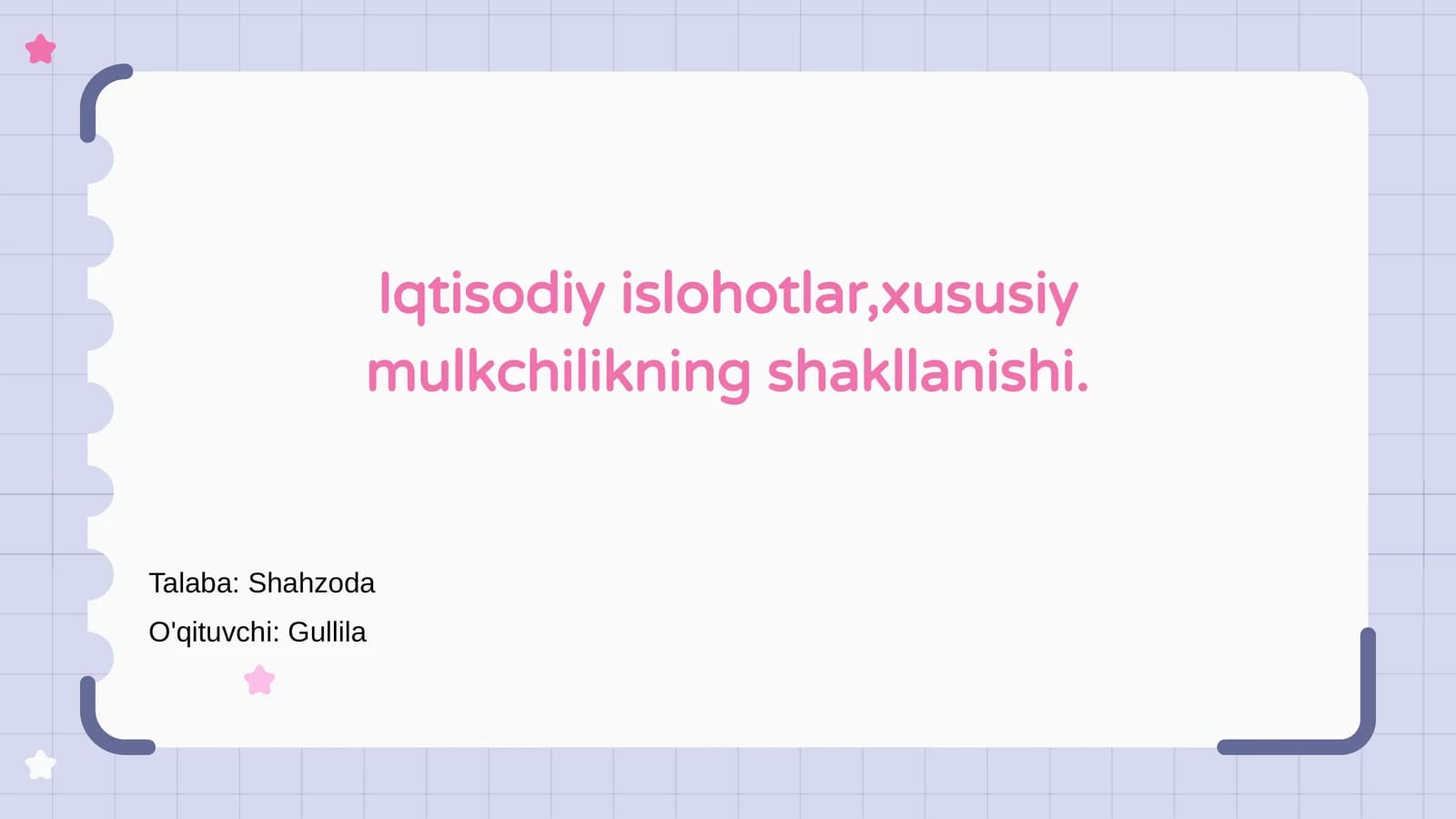 Iqtisodiy islohotlar,xususiy mulkchilikning shakllanishi.

Talaba: Shahzoda

O'qituvchi: Gullila